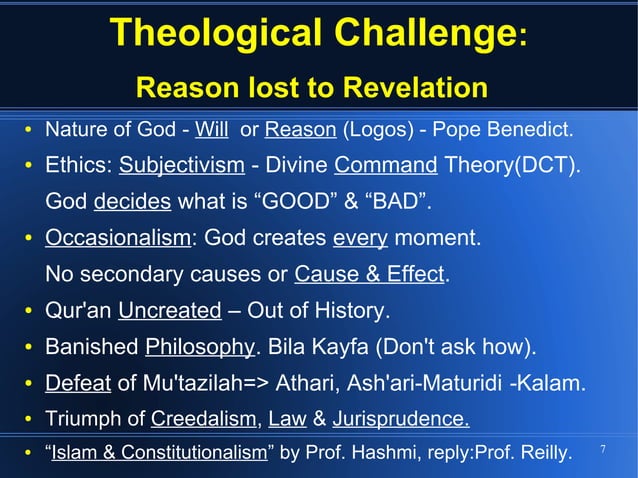 Theological Challenge:
Reason lost to Revelation

• Nature of God - Will or Reason (Logos) - Pope Benedict.
• Ethics: Subjectivism - Divine Command Theory(DCT). God decides what is “GOOD” & “BAD”.
• Occasionalism: God creates every moment. No secondary causes or Cause & Effect.
• Qur'an Uncreated – Out of History.
• Banished Philosophy. Bila Kayfa (Don't ask how).
• Defeat of Mu'tazilah=> Athari, Ash'ari-Maturidi -Kalam.
• Triumph of Creedalism, Law & Jurisprudence.
• “Islam & Constitutionalism” by Prof. Hashmi, reply:Prof. Reilly.

7